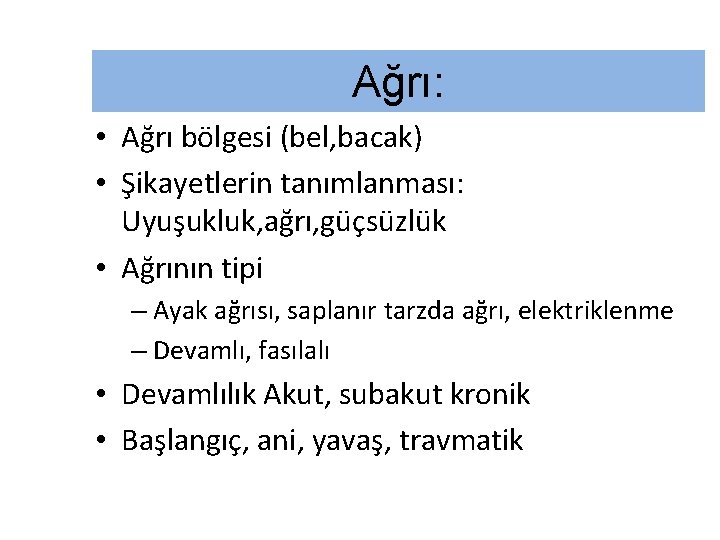 Ağrı:

• Ağrı bölgesi (bel,bacak)

• Şikayetlerin tanımlanması: Uyuşukluk,ağrı,güçsüzlük

• Ağrının tipi

– Ayak ağrısı, saplanır tarzda ağrı, elektriklenme

– Devamlı, fasılalı

• Devamlılık Akut, subakut kronik

• Başlangıç, ani, yavaş, travmatik